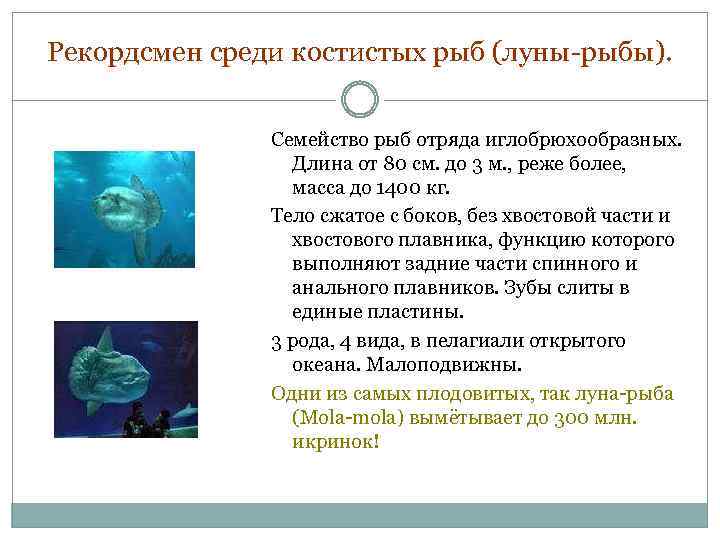 Рекордсмен среди костистых рыб (луны-рыбы).

Семейство рыб отряда иглобрюхообразных. Длина от 80 см. до 3 м., реже более, масса до 1400 кг.

Тело сжатое с боков, без хвостовой части и хвостового плавника, функцию которого выполняют задние части спинного и анального плавников. Зубы слиты в единые пластины.

3 рода, 4 вида, в пелагиали открытого океана. Малоподвижны.

Одни из самых плодовитых, так луна-рыба (Mola-mola) вымётывает до 300 млн. икринок!